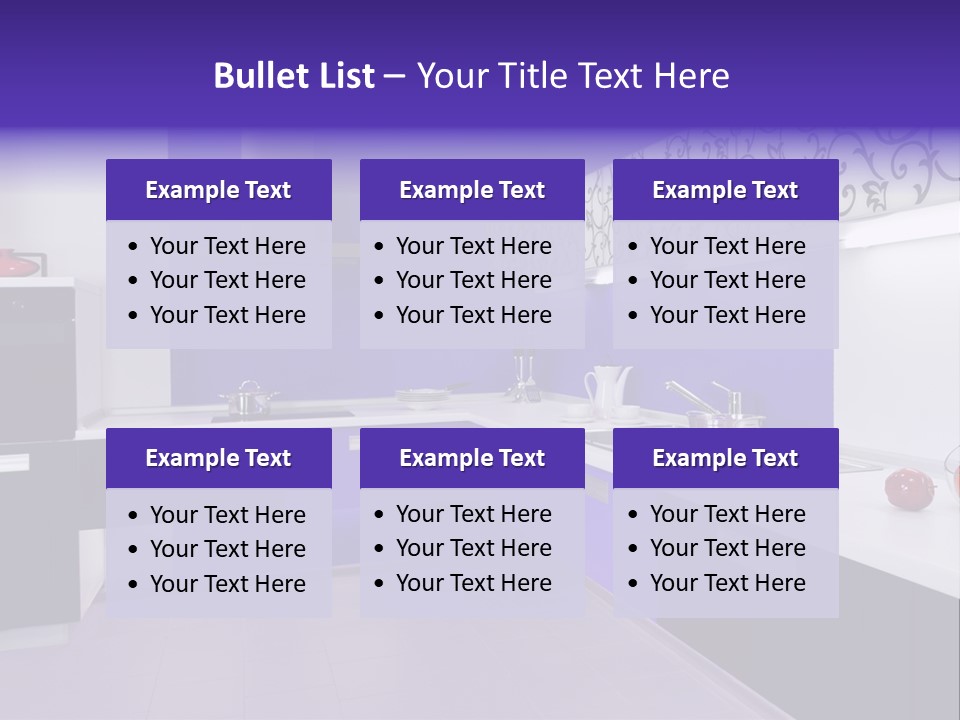 Bullet List – Your Title Text Here

Example Text
• Your Text Here
• Your Text Here
• Your Text Here

Example Text
• Your Text Here
• Your Text Here
• Your Text Here

Example Text
• Your Text Here
• Your Text Here
• Your Text Here

Example Text
• Your Text Here
• Your Text Here
• Your Text Here

Example Text
• Your Text Here
• Your Text Here
• Your Text Here

Example Text
• Your Text Here
• Your Text Here
• Your Text Here